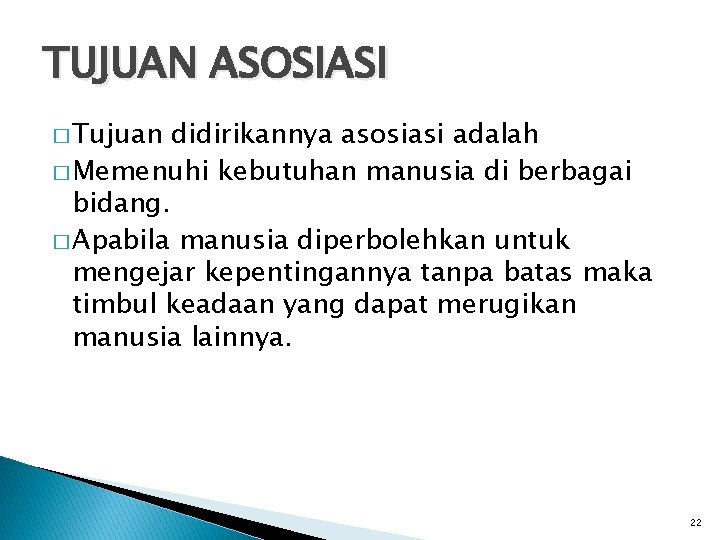 TUJUAN ASOSIASI

□ Tujuan didirikannya asosiasi adalah

□ Memenuhi kebutuhan manusia di berbagai bidang.

□ Apabila manusia diperbolehkan untuk mengejar kepentingannya tanpa batas maka timbul keadaan yang dapat merugikan manusia lainnya.

22